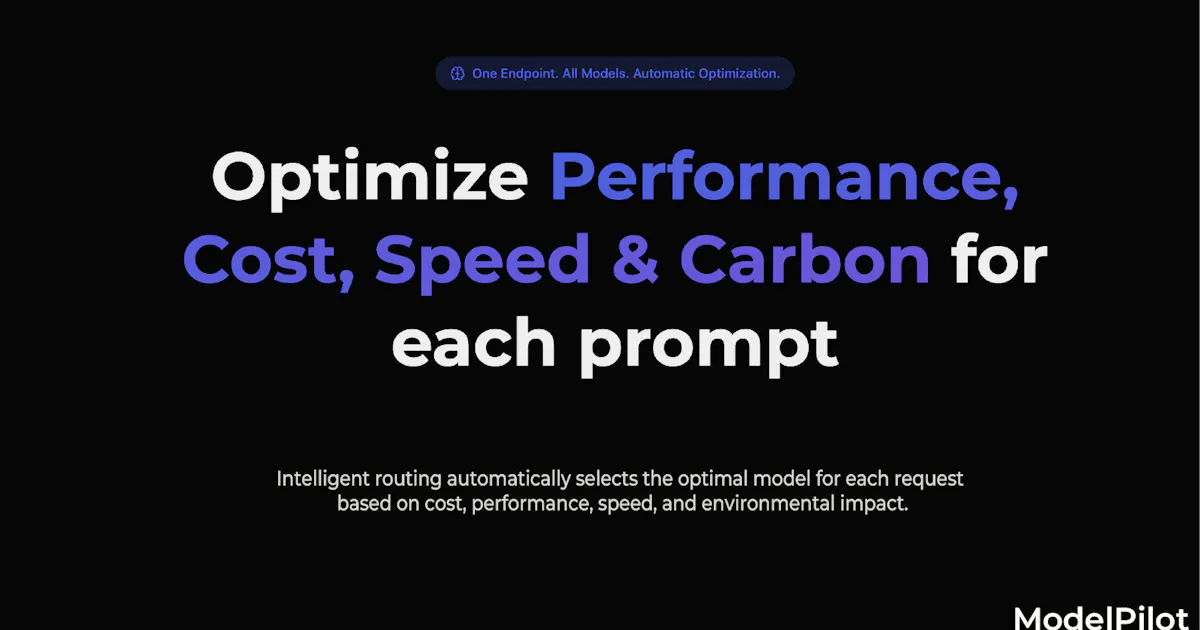 One Endpoint. All Models. Automatic Optimization.

Optimize Performance, Cost, Speed & Carbon for each prompt

Intelligent routing automatically selects the optimal model for each request based on cost, performance, speed, and environmental impact.

ModelPilot